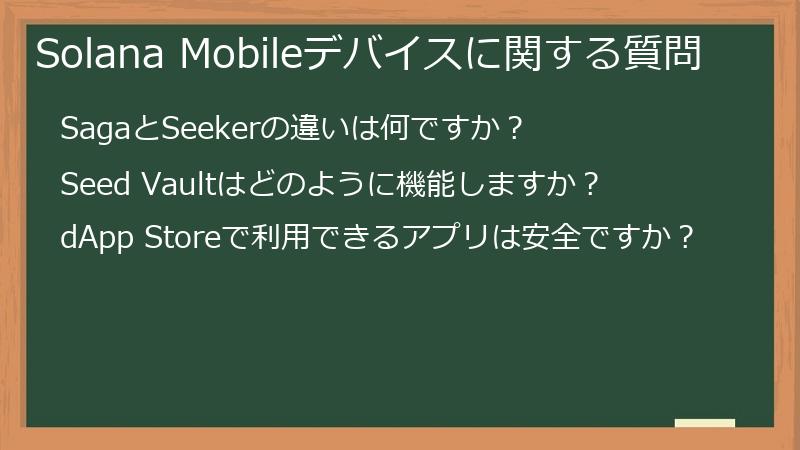 Solana Mobileデバイスに関する質問

SagaとSeekerの違いは何ですか？

Seed Vaultはどのように機能しますか？

dApp Storeで利用できるアプリは安全ですか？